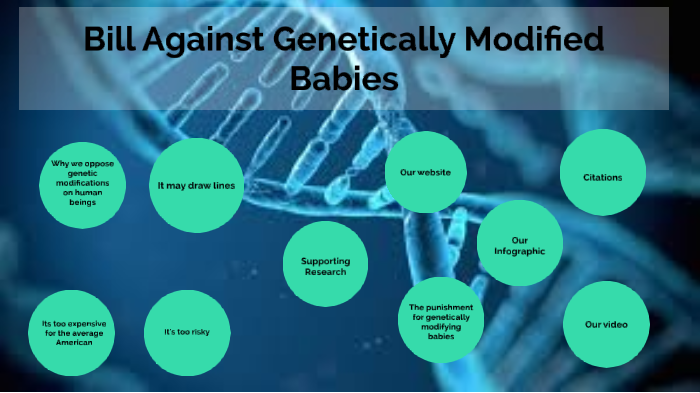 Bill Against Genetically Modified Babies

Why we oppose genetic modifications on human beings

It may draw lines

Our website

Citations

Supporting Research

Our Infographic

Its too expensive for the average American

It's too risky

The punishment for genetically modifying babies

Our video